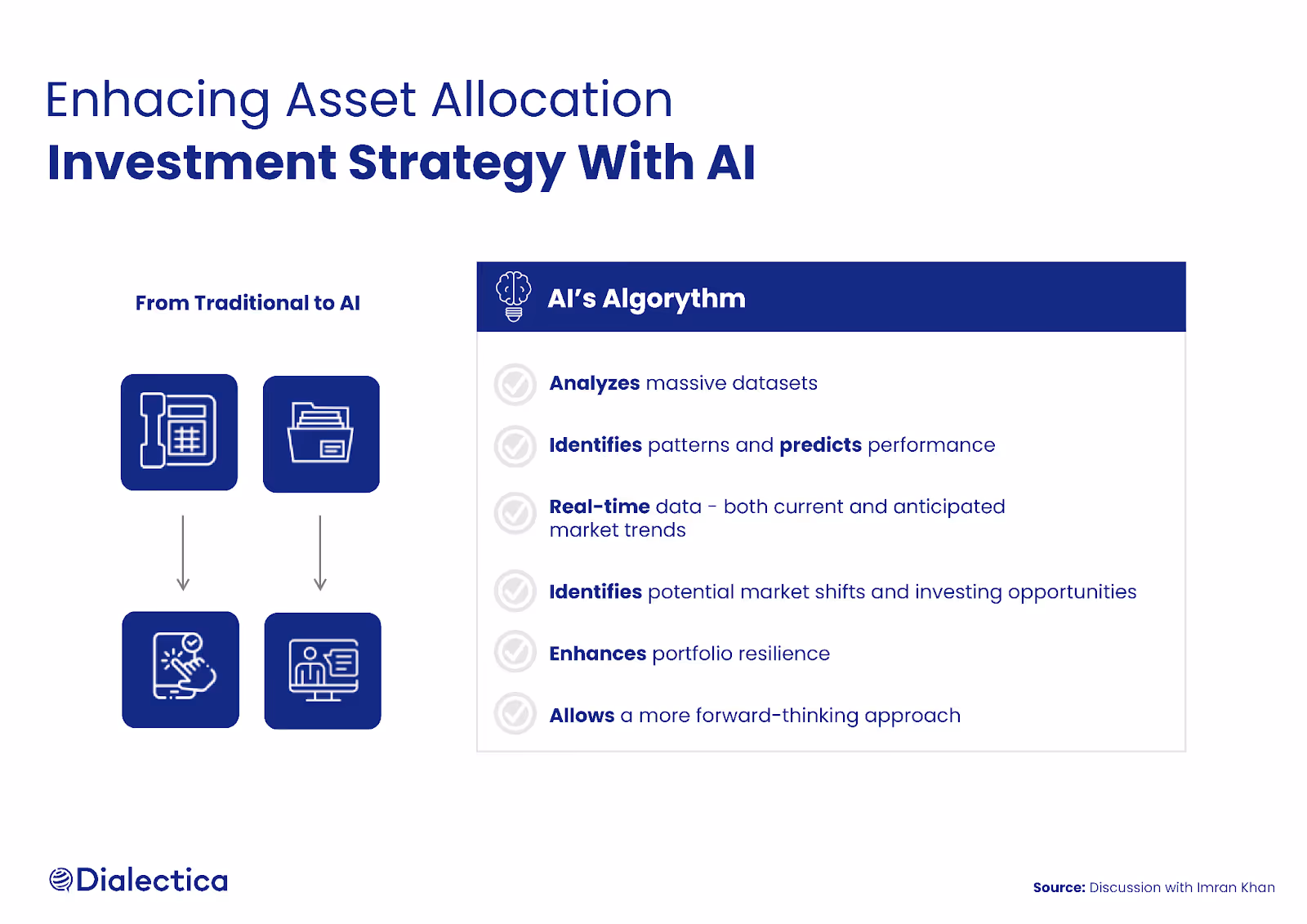 Enhacing Asset Allocation
Investment Strategy With AI

From Traditional to AI

AI's Algorythm

Analyzes massive datasets

Identifies patterns and predicts performance

Real-time data - both current and anticipated market trends

Identifies potential market shifts and investing opportunities

Enhances portfolio resilience

Allows a more forward-thinking approach

Dialectica

Source: Discussion with Imran Khan